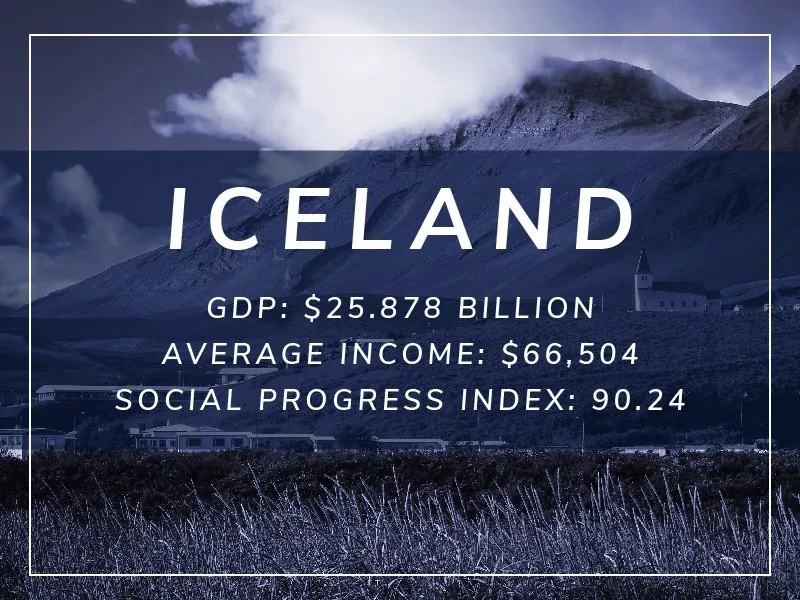 ICELAND

GDP: \$25.878 BILLION
AVERAGE INCOME: \$66,504
SOCIAL PROGRESS INDEX: 90.24